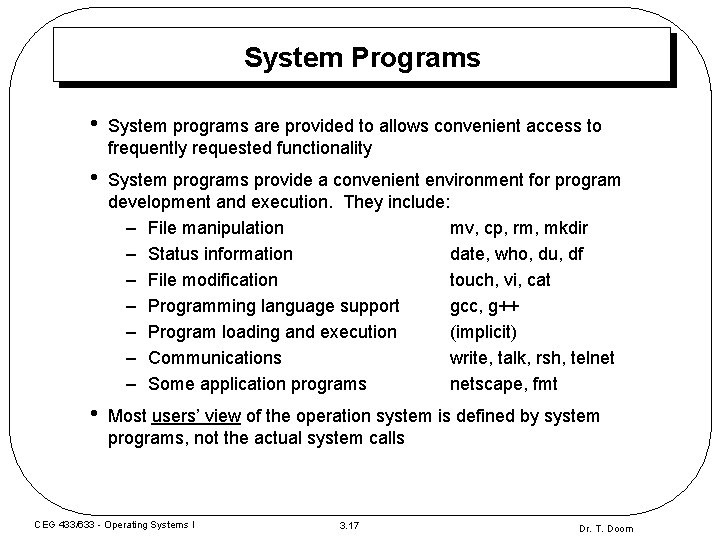 System Programs

• System programs are provided to allows convenient access to frequently requested functionality

• System programs provide a convenient environment for program development and execution. They include:
– File manipulation mv, cp, rm, mkdir
– Status information date, who, du, df
– File modification touch, vi, cat
– Programming language support gcc, g++
– Program loading and execution (implicit)
– Communications write, talk, rsh, telnet
– Some application programs netscape, fmt

• Most users' view of the operation system is defined by system programs, not the actual system calls

CEG 433/633 - Operating Systems I 3.17 Dr. T. Doom